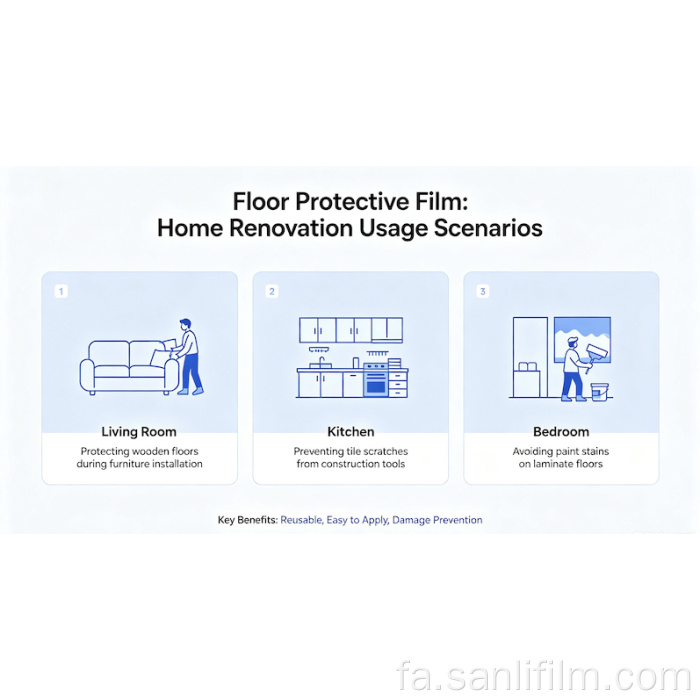 Floor Protective Film:
Home Renovation Usage Scenarios

1

Living Room

Protecting wooden floors during furniture installation

2

Kitchen

Preventing tile scratches from construction tools

3

Bedroom

Avoiding paint stains on laminate floors

Key Benefits: Reusable, Easy to Apply, Damage Prevention

fa.sanlifilm.com